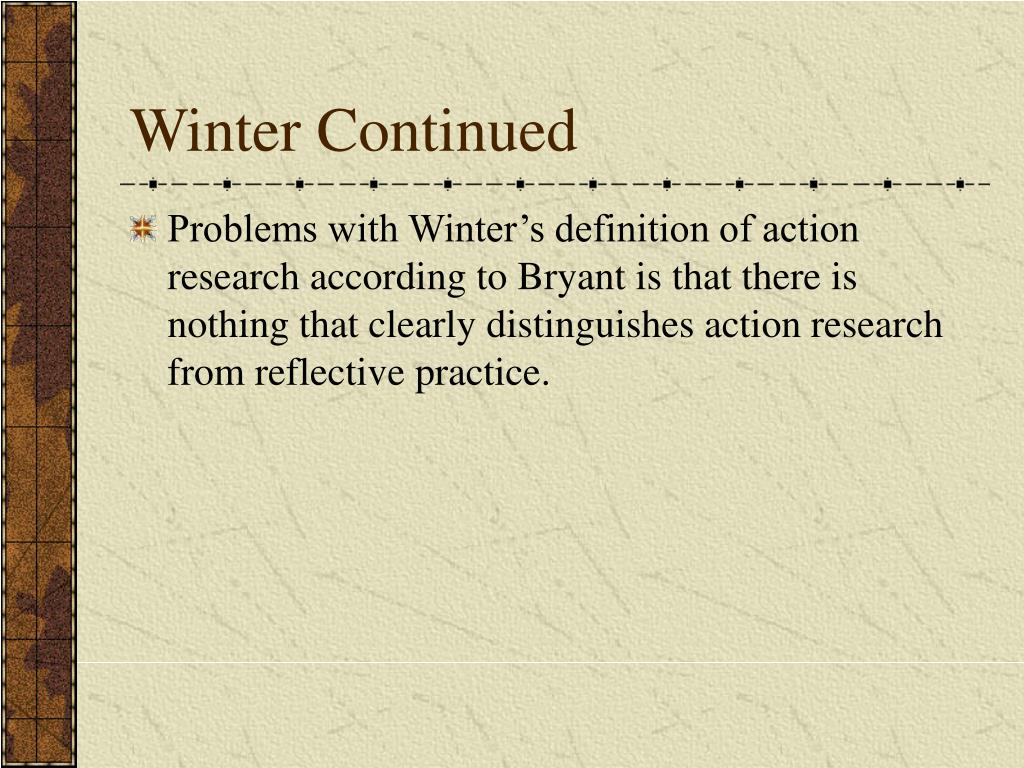 Winter Continued

Problems with Winter’s definition of action research according to Bryant is that there is nothing that clearly distinguishes action research from reflective practice.